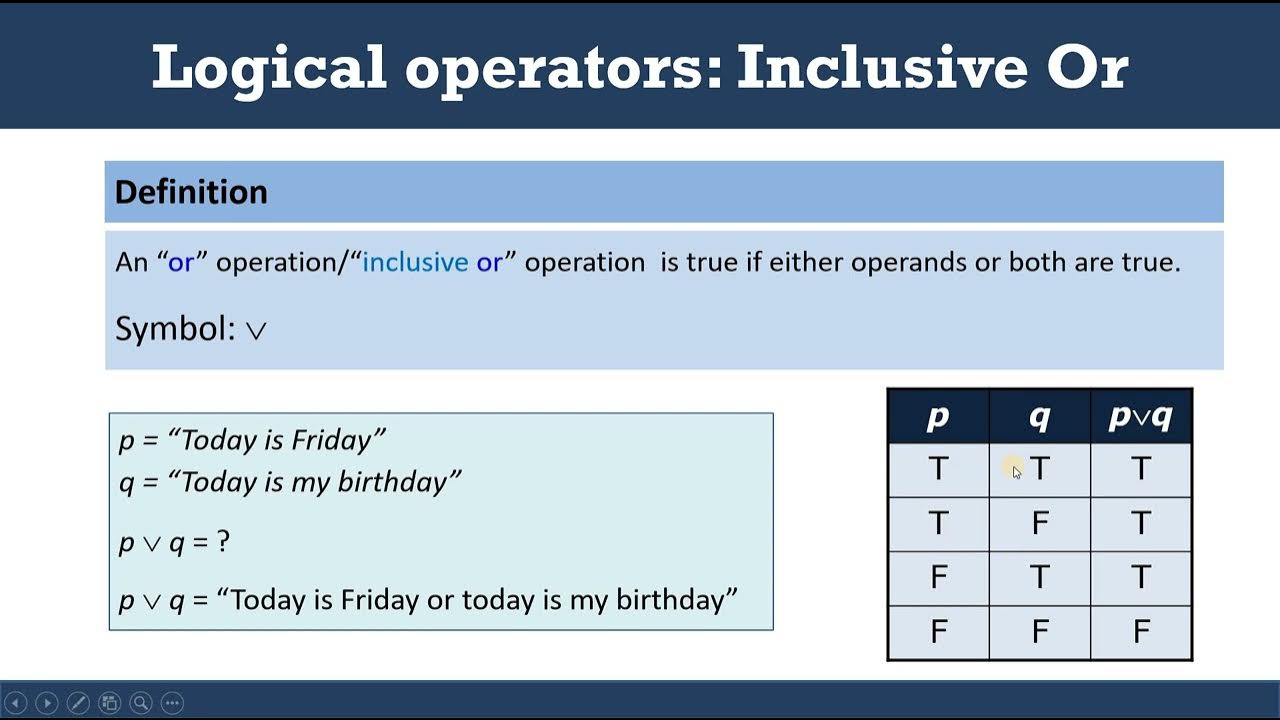 Logical operators: Inclusive Or

Definition

An “or” operation/“inclusive or” operation is true if either operands or both are true.

Symbol: $\vee$

$p$ = “Today is Friday”
$q$ = “Today is my birthday”

$p \vee q$ = ?

$p \vee q$ = “Today is Friday or today is my birthday”

| $p$ | $q$ | $p \vee q$ |
|---|---|---|
| T | T | T |
| T | F | T |
| F | T | T |
| F | F | F |